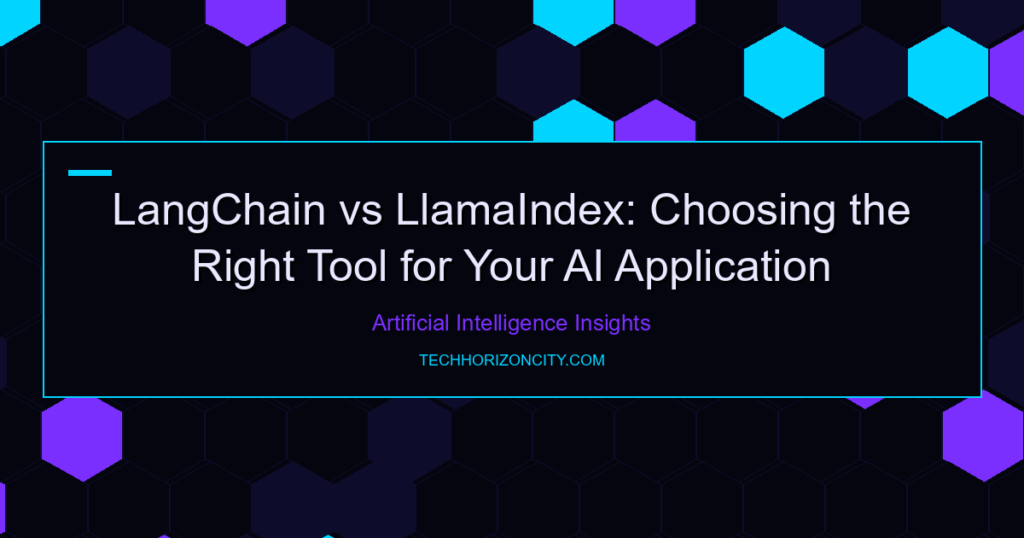 LangChain vs LlamaIndex: Choosing the Right Tool for Your AI Application

Artificial Intelligence Insights

TECHHORIZONCITY.COM